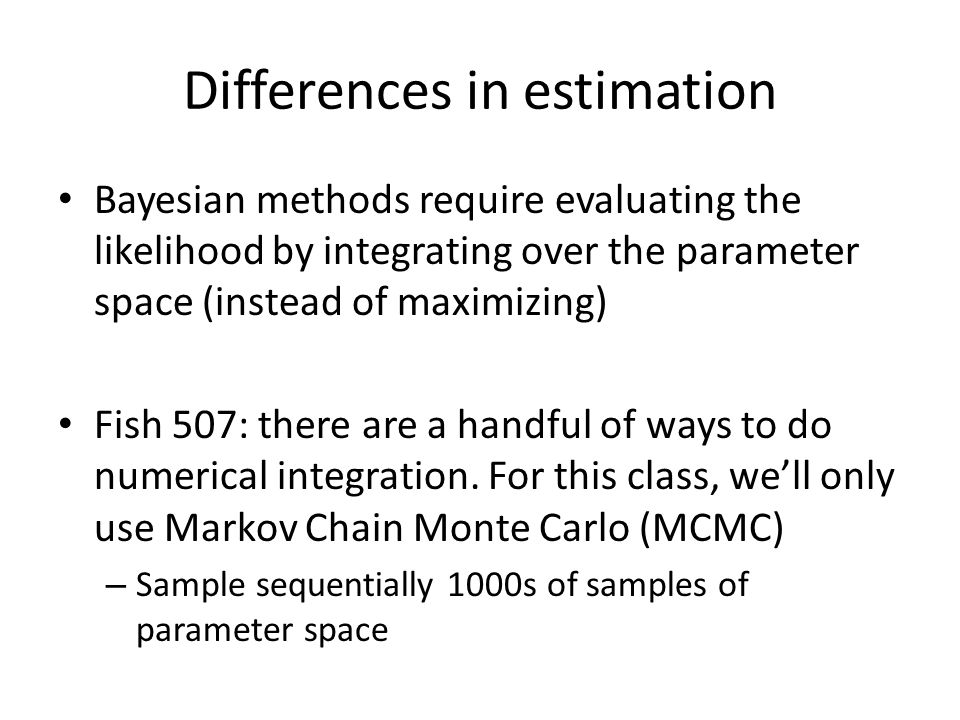 Differences in estimation

• Bayesian methods require evaluating the likelihood by integrating over the parameter space (instead of maximizing)

• Fish 507: there are a handful of ways to do numerical integration. For this class, we'll only use Markov Chain Monte Carlo (MCMC)
– Sample sequentially 1000s of samples of parameter space